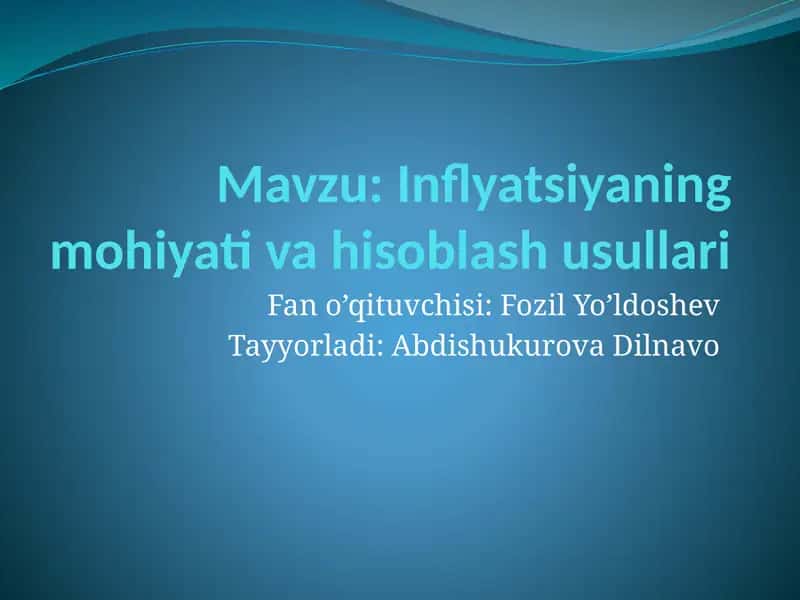 Mavzu: Inflyatsiyaning mohiyati va hisoblash usullari

Fan o’qituvchisi: Fozil Yo’ldoshev
Tayyorladi: Abdishukurova Dilnavo